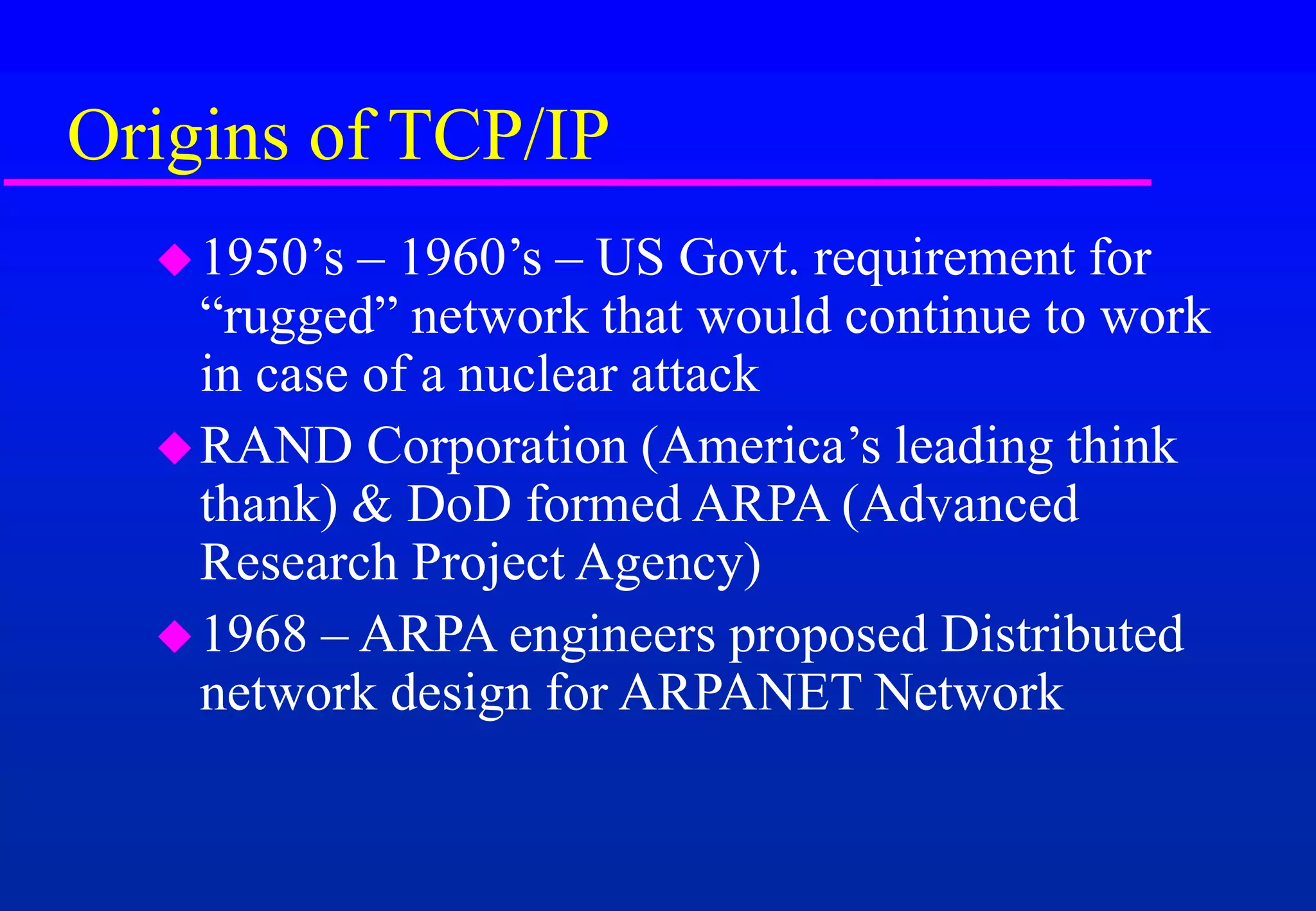 Origins of TCP/IP

◆ 1950’s – 1960’s – US Govt. requirement for “rugged” network that would continue to work in case of a nuclear attack

◆ RAND Corporation (America’s leading think thank) & DoD formed ARPA (Advanced Research Project Agency)

◆ 1968 – ARPA engineers proposed Distributed network design for ARPANET Network